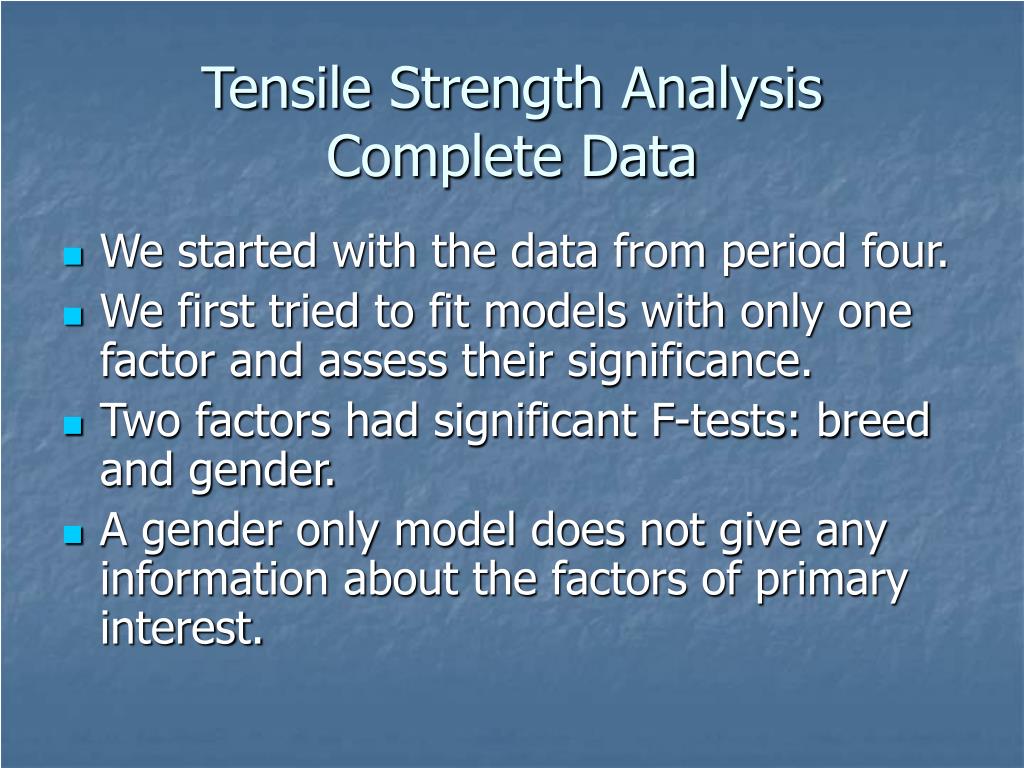 Tensile Strength Analysis
Complete Data

- We started with the data from period four.
- We first tried to fit models with only one factor and assess their significance.
- Two factors had significant F-tests: breed and gender.
- A gender only model does not give any information about the factors of primary interest.